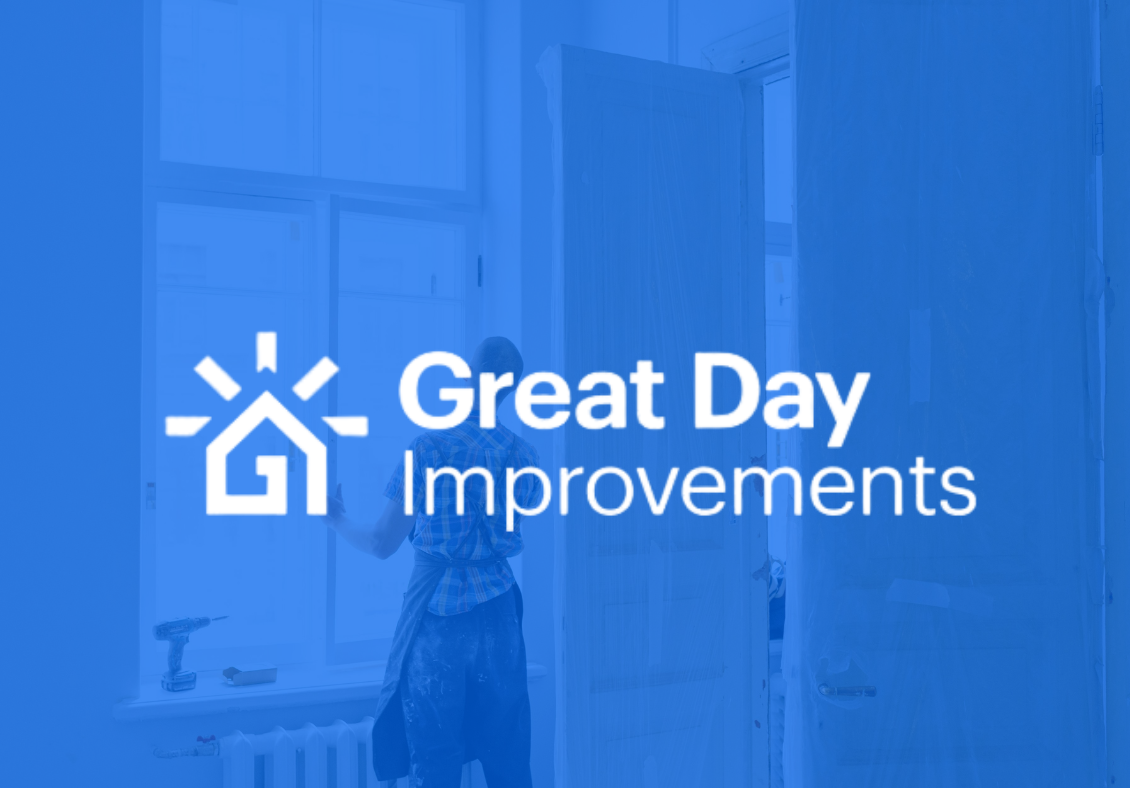 Great Day
Improvements